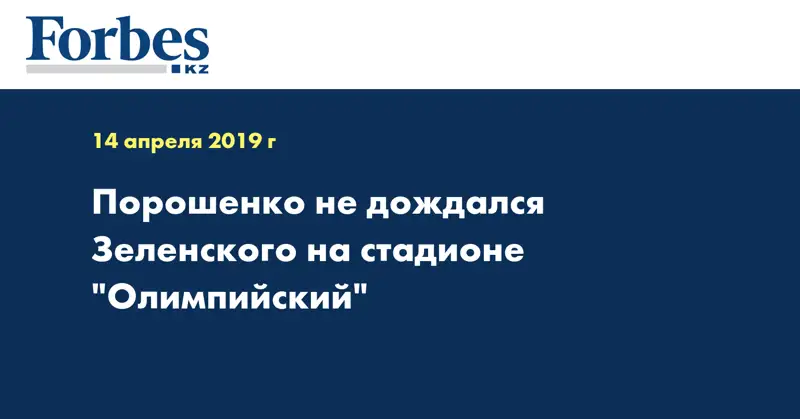 Forbes
KZ

14 апреля 2019 г

Порошенко не дождался Зеленского на стадионе "Олимпийский"